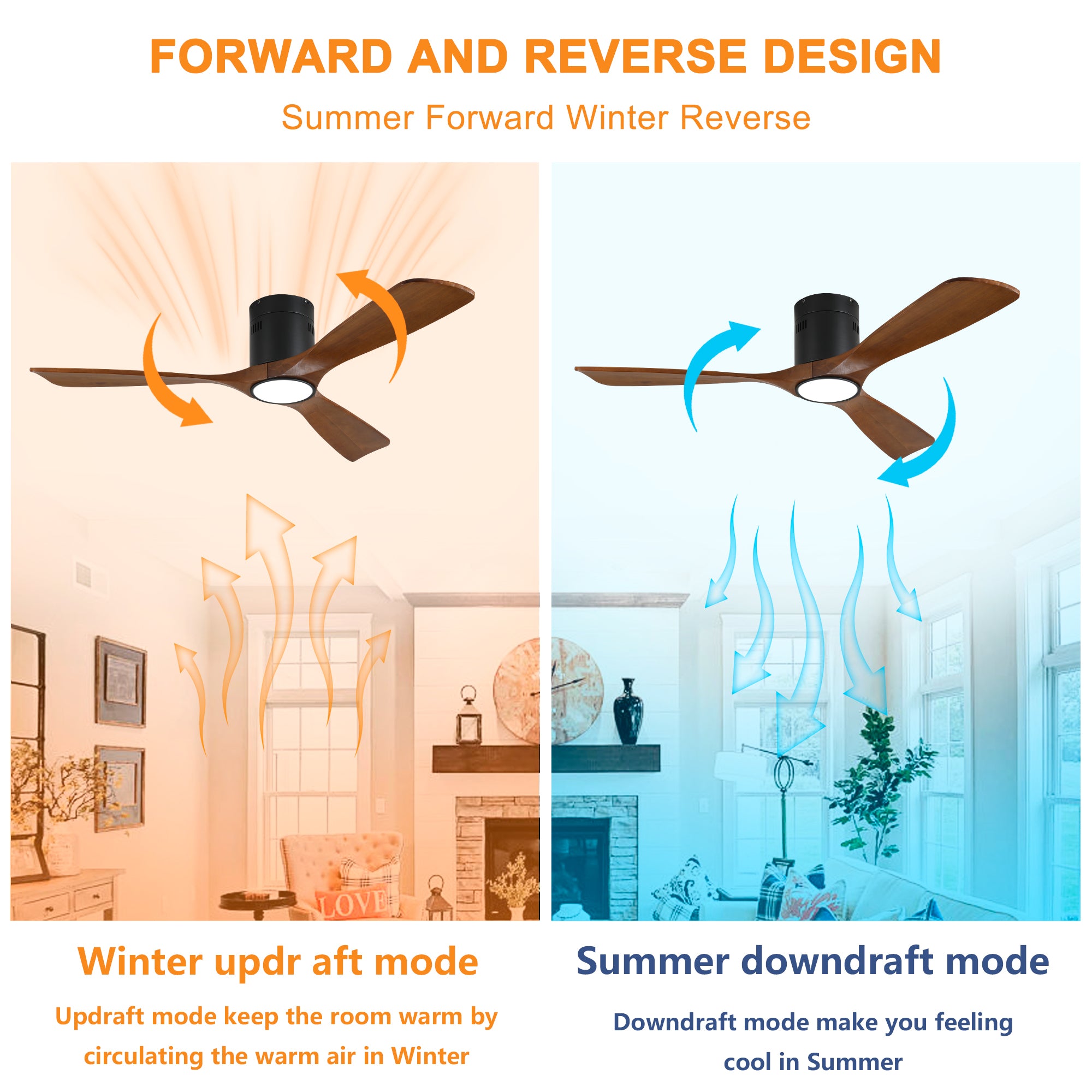 FORWARD AND REVERSE DESIGN

Summer Forward Winter Reverse

LOVE

Winter updr aft mode

Updraft mode keep the room warm by circulating the warm air in Winter

Summer downdraft mode

Downdraft mode make you feeling cool in Summer